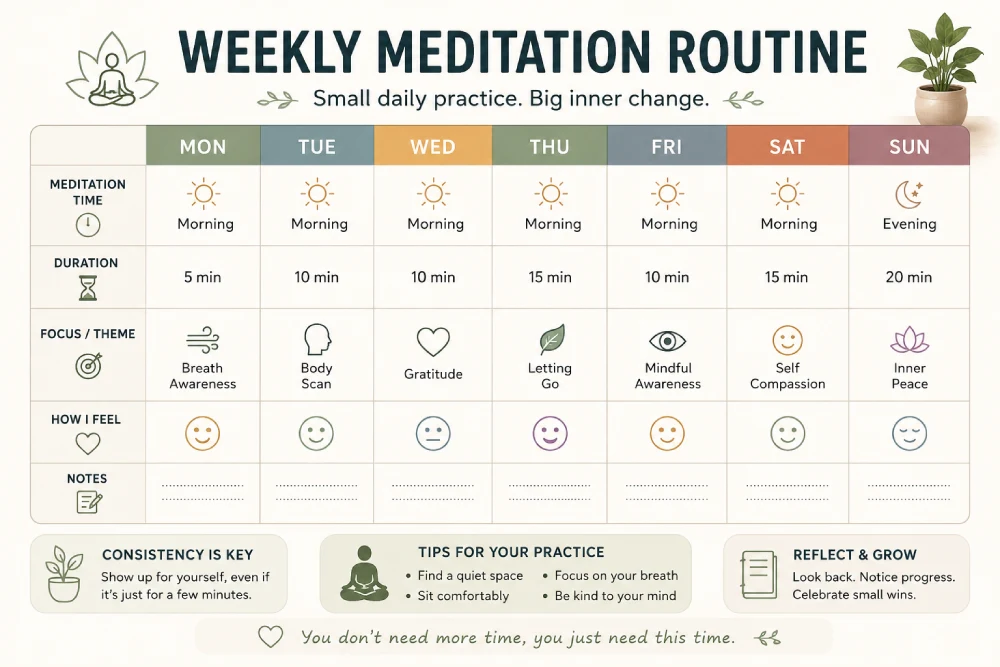 WEEKLY MEDITATION ROUTINE

Small daily practice. Big inner change.

| | MON | TUE | WED | THU | FRI | SAT | SUN |
|---|---|---|---|---|---|---|---|
| MEDITATION TIME | Morning | Morning | Morning | Morning | Morning | Morning | Evening |
| DURATION | 5 min | 10 min | 10 min | 15 min | 10 min | 15 min | 20 min |
| FOCUS / THEME | Breath Awareness | Body Scan | Gratitude | Letting Go | Mindful Awareness | Self Compassion | Inner Peace |
| HOW I FEEL | | | | | | | |
| NOTES | | | | | | | |

CONSISTENCY IS KEY
Show up for yourself, even if it's just for a few minutes.

TIPS FOR YOUR PRACTICE
• Find a quiet space
• Sit comfortably
• Focus on your breath
• Be kind to your mind

REFLECT & GROW
Look back. Notice progress. Celebrate small wins.

You don't need more time, you just need this time.